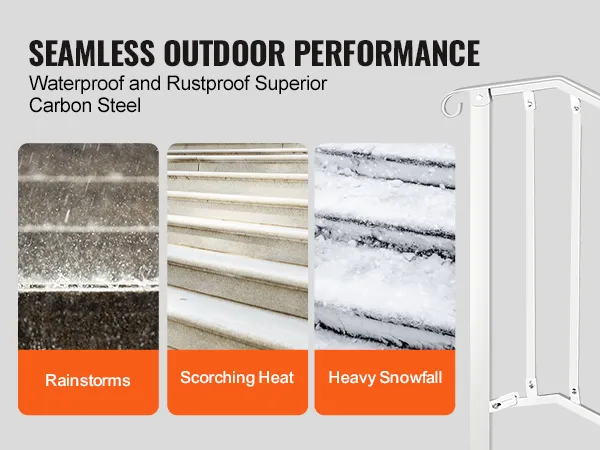 SEAMLESS OUTDOOR PERFORMANCE

Waterproof and Rustproof Superior Carbon Steel

Rainstorms

Scorching Heat

Heavy Snowfall